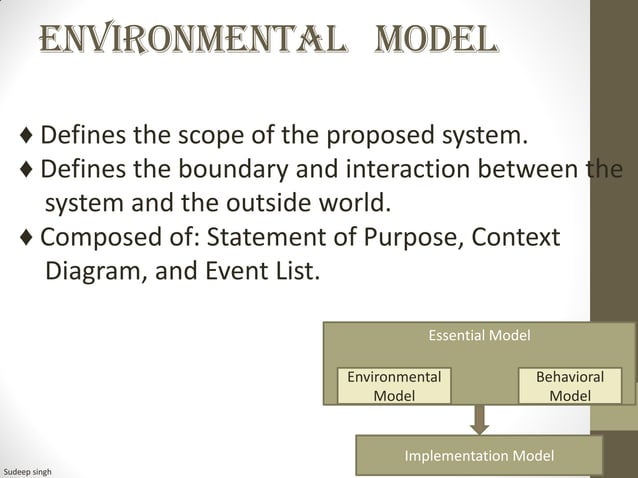 ENVIRONMENTAL MODEL

♦ Defines the scope of the proposed system.
♦ Defines the boundary and interaction between the system and the outside world.
♦ Composed of: Statement of Purpose, Context Diagram, and Event List.

Essential Model

Environmental Model

Behavioral Model

Implementation Model

Sudeep singh